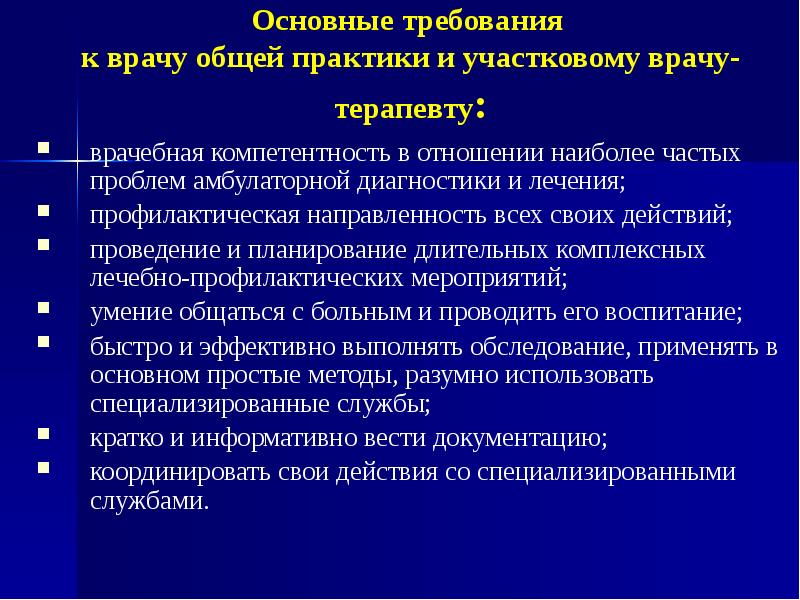 Основные требования к врачу общей практики и участковому врачу-терапевту:

- врачебная компетентность в отношении наиболее частых проблем амбулаторной диагностики и лечения;
- профилактическая направленность всех своих действий;
- проведение и планирование длительных комплексных лечебно-профилактических мероприятий;
- умение общаться с больным и проводить его воспитание;
- быстро и эффективно выполнять обследование, применять в основном простые методы, разумно использовать специализированные службы;
- кратко и информативно вести документацию;
- координировать свои действия со специализированными службами.